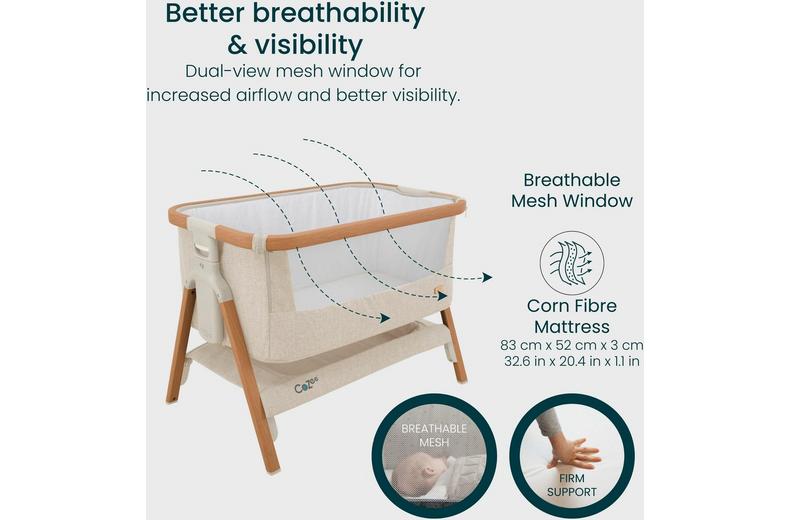 Better breathability & visibility

Dual-view mesh window for increased airflow and better visibility.

Breathable Mesh Window

Corn Fibre Mattress
83 cm x 52 cm x 3 cm
32.6 in x 20.4 in x 1.1 in

CoZee

BREATHABLE MESH

FIRM SUPPORT